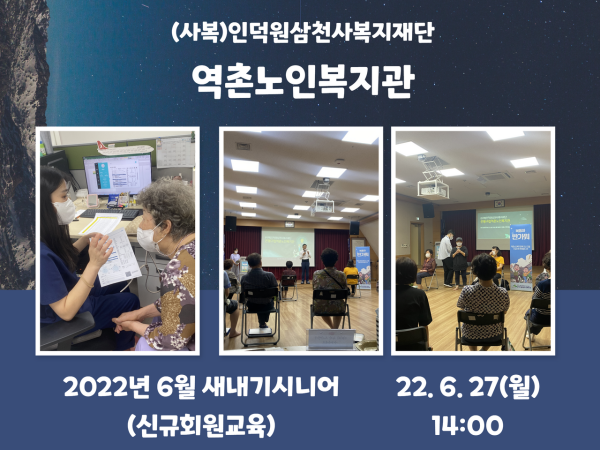 (사복)인덕원삼천사복지재단

역촌노인복지관

2022년 6월 새내기시니어
(신규회원교육)

22. 6. 27(월)
14:00